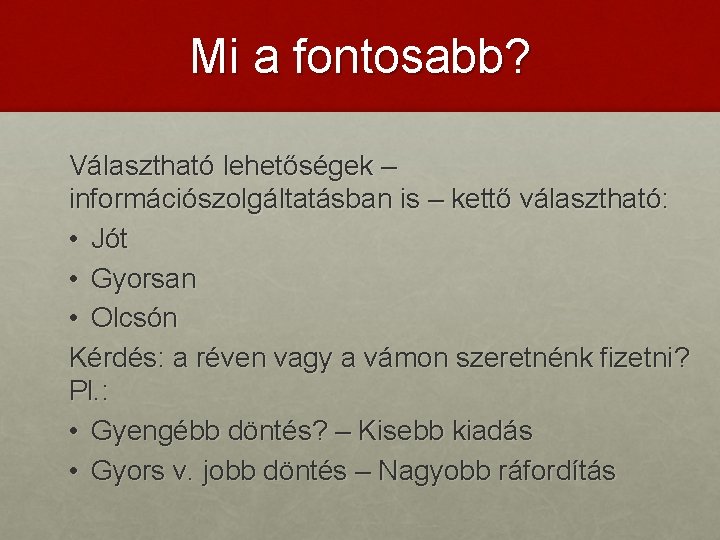 Mi a fontosabb?

Választható lehetőségek – információszolgáltatásban is – kettő választható:
• Jót
• Gyorsan
• Olcsón
Kérdés: a réven vagy a vámon szeretnénk fizetni? Pl.:
• Gyengébb döntés? – Kisebb kiadás
• Gyors v. jobb döntés – Nagyobb ráfordítás